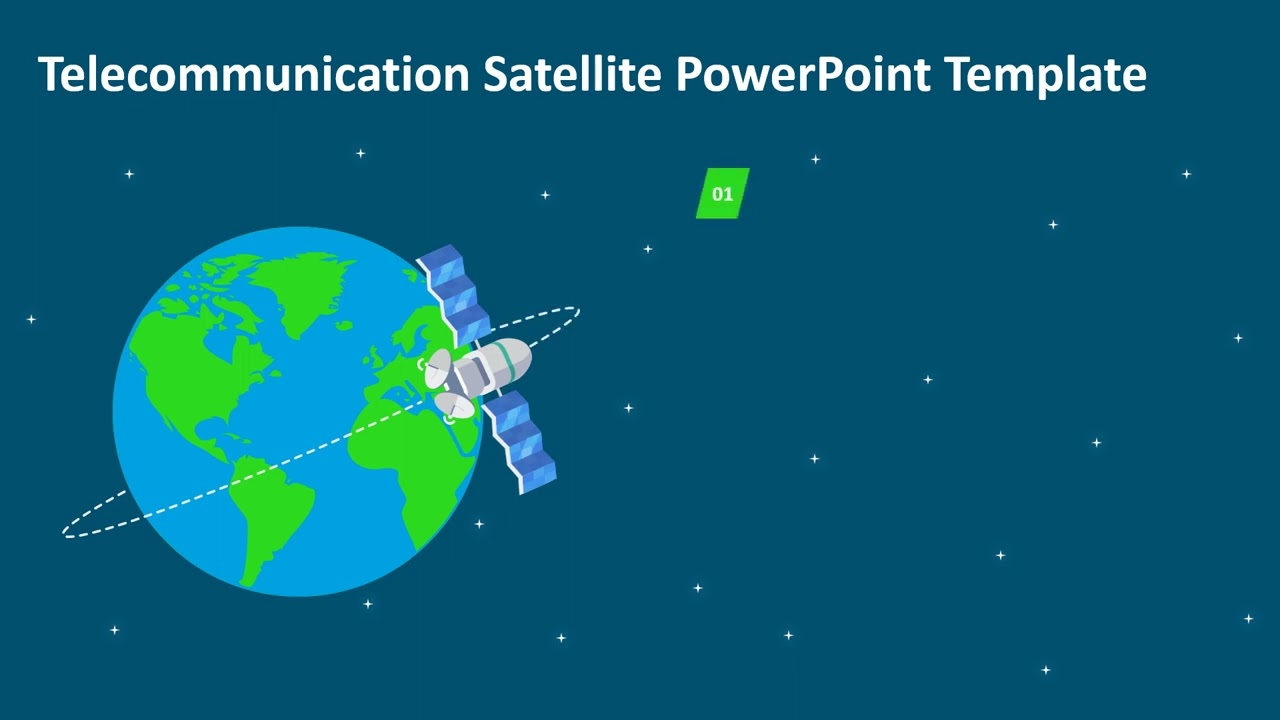 Telecommunication Satellite PowerPoint Template

01